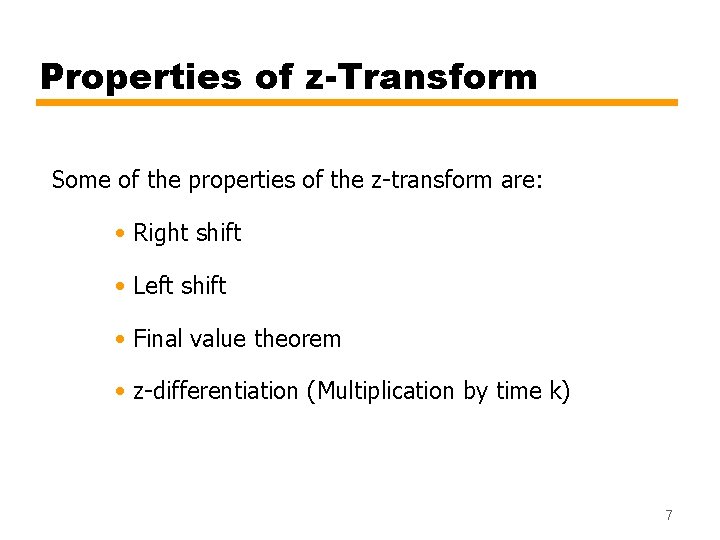 Properties of z-Transform

Some of the properties of the z-transform are:

• Right shift

• Left shift

• Final value theorem

• z-differentiation (Multiplication by time k)

7